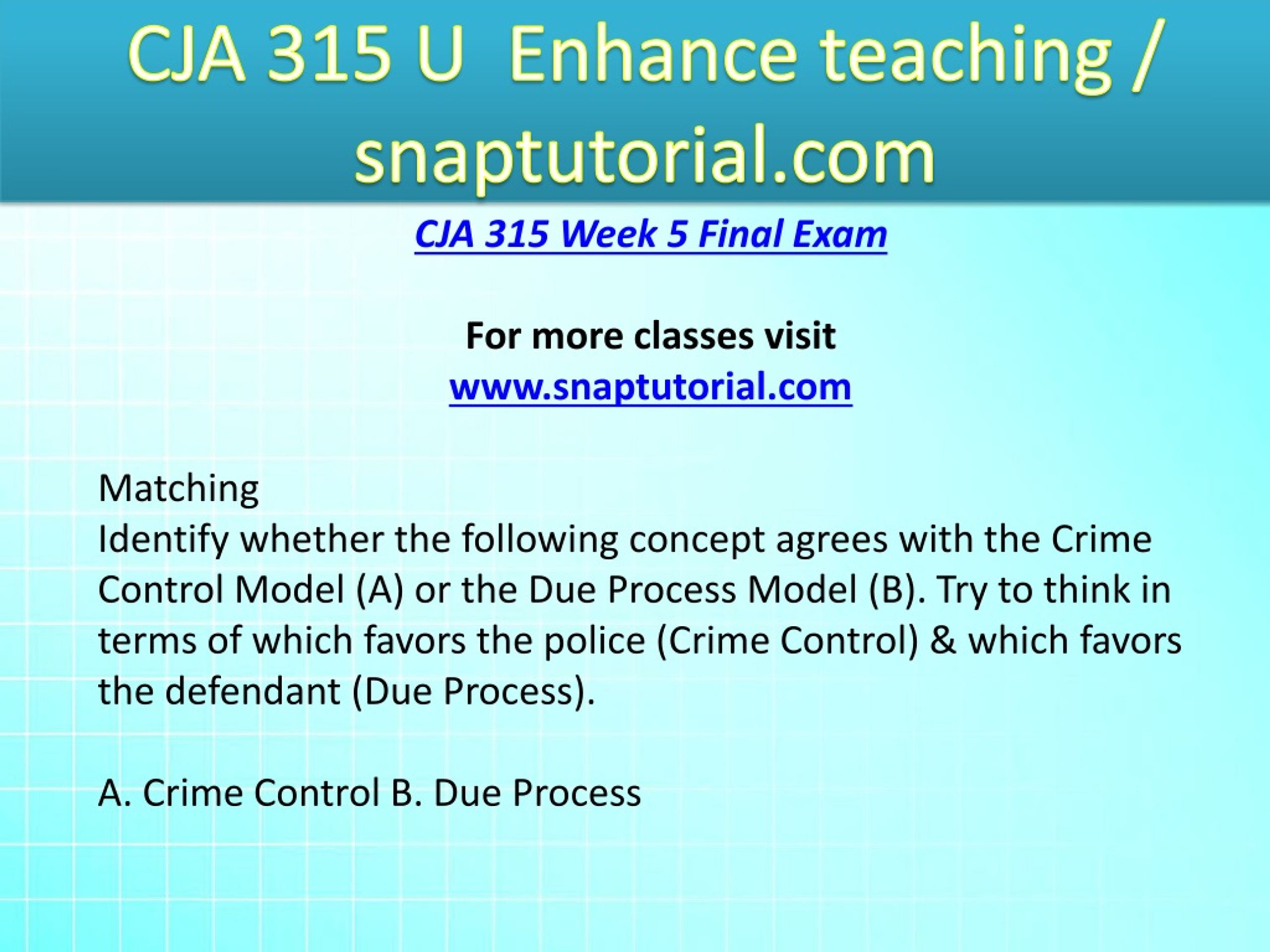 CJA 315 U Enhance teaching / snaptutorial.com

CJA 315 Week 5 Final Exam

For more classes visit
www.snaptutorial.com

Matching
Identify whether the following concept agrees with the Crime Control Model (A) or the Due Process Model (B). Try to think in terms of which favors the police (Crime Control) & which favors the defendant (Due Process).

A. Crime Control B. Due Process